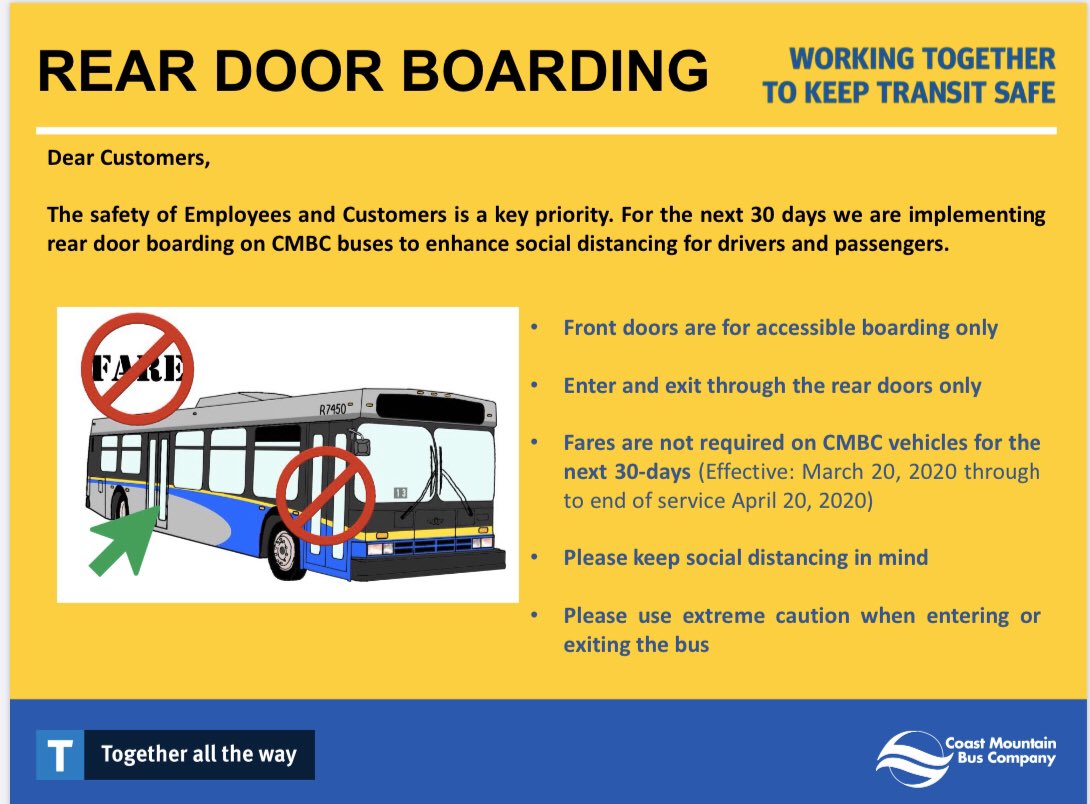 REAR DOOR BOARDING

WORKING TOGETHER TO KEEP TRANSIT SAFE

Dear Customers,

The safety of Employees and Customers is a key priority. For the next 30 days we are implementing rear door boarding on CMBC buses to enhance social distancing for drivers and passengers.

FARE

R7450

13

• Front doors are for accessible boarding only

• Enter and exit through the rear doors only

• Fares are not required on CMBC vehicles for the next 30-days (Effective: March 20, 2020 through to end of service April 20, 2020)

• Please keep social distancing in mind

• Please use extreme caution when entering or exiting the bus

T Together all the way

Coast Mountain Bus Company